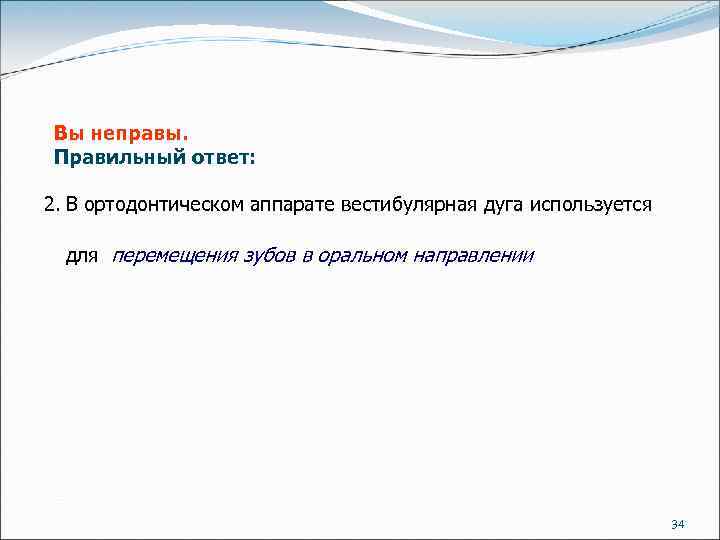 Вы неправы.
Правильный ответ:

2. В ортодонтическом аппарате вестибулярная дуга используется

для перемещения зубов в оральном направлении

34